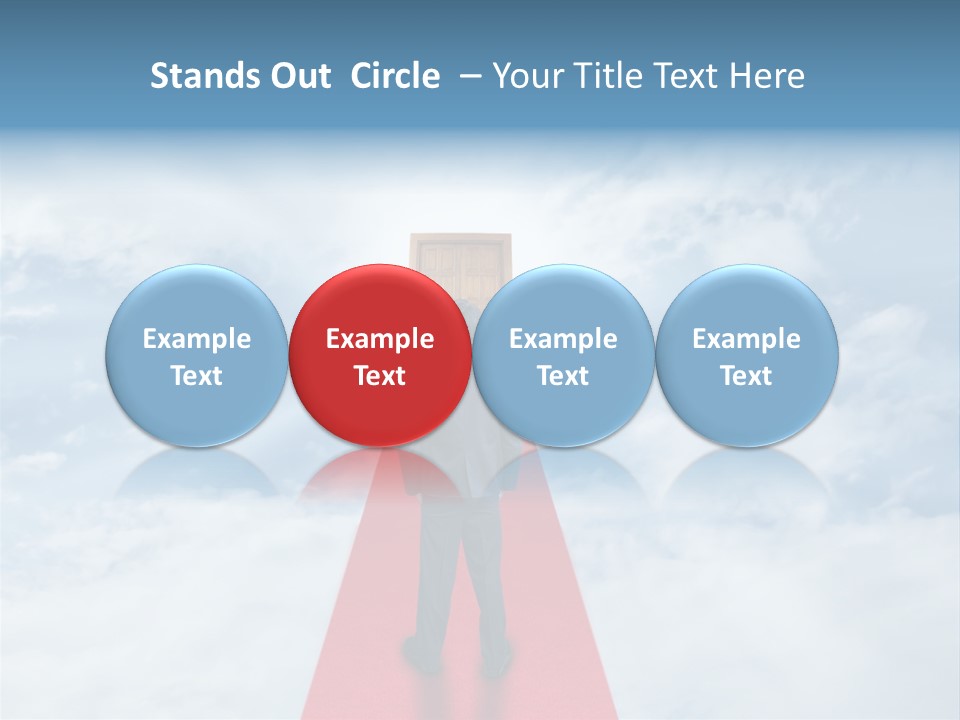 Stands Out Circle – Your Title Text Here

Example Text

Example Text

Example Text

Example Text